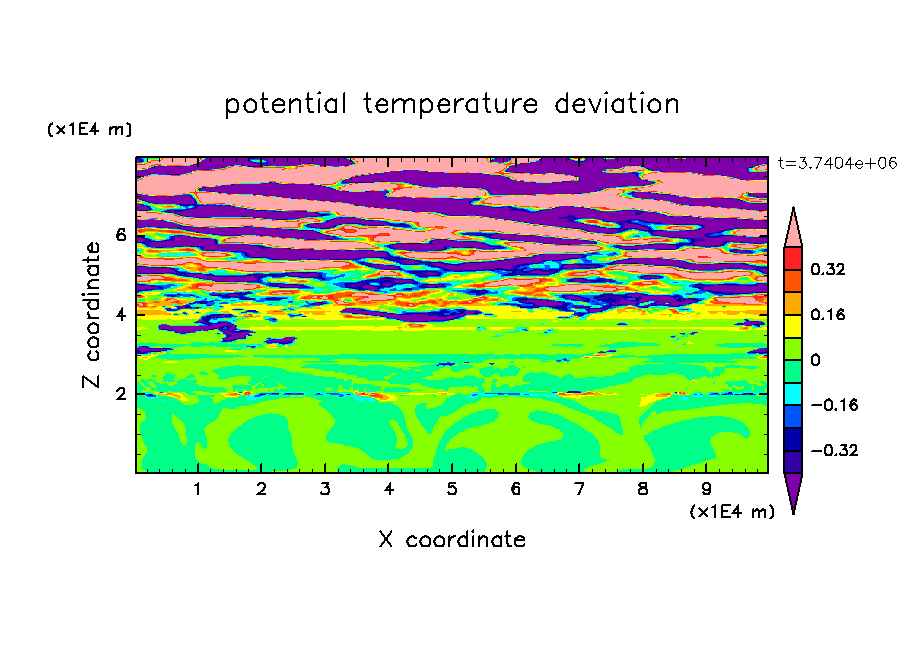 potential temperature deviation

(x1E4 m)

t=3.7404e+06

Z coordinate

6
4
2

0.32
0.16
0
−0.16
−0.32

1 2 3 4 5 6 7 8 9

(x1E4 m)

X coordinate